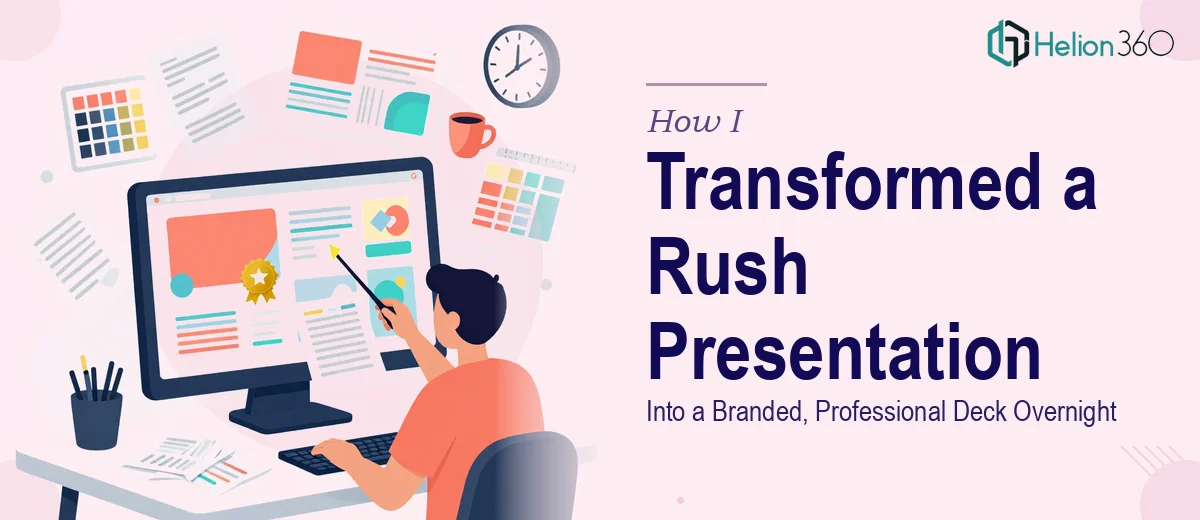 Helion360

How I
Transformed a Rush Presentation
Into a Branded, Professional Deck Overnight